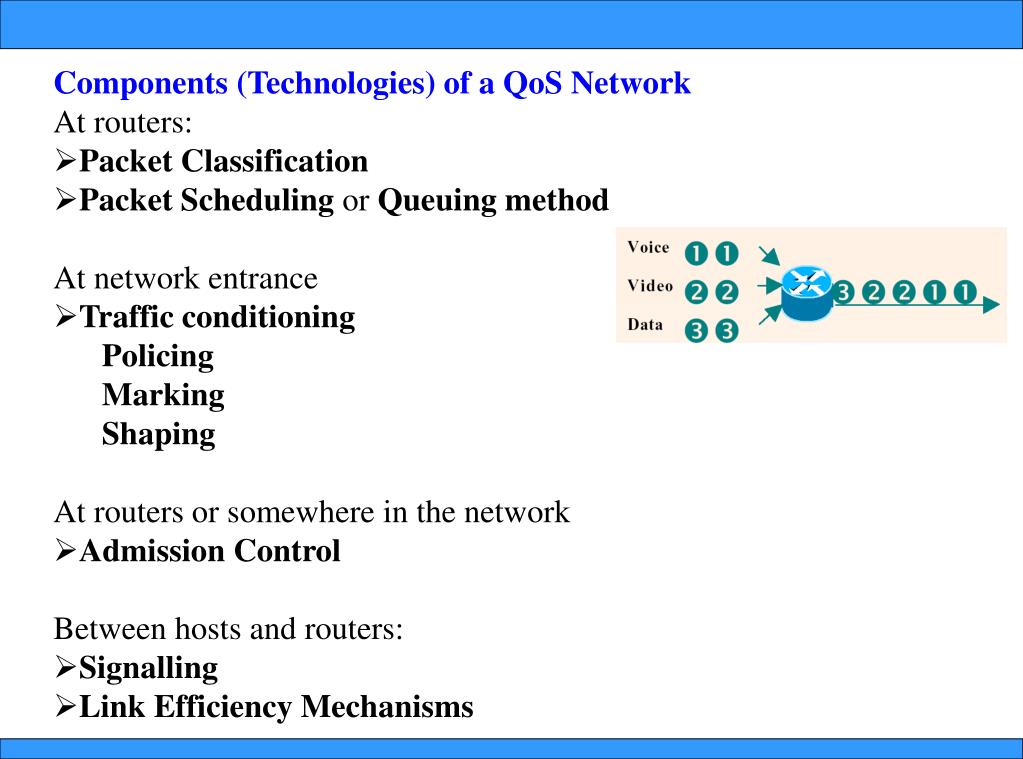 Components (Technologies) of a QoS Network
At routers:
➢Packet Classification
➢Packet Scheduling or Queuing method

At network entrance
➢Traffic conditioning
Policing
Marking
Shaping

At routers or somewhere in the network
➢Admission Control

Between hosts and routers:
➢Signalling
➢Link Efficiency Mechanisms

Voice 1 1
Video 2 2
Data 3 3
3 2 2 1 1